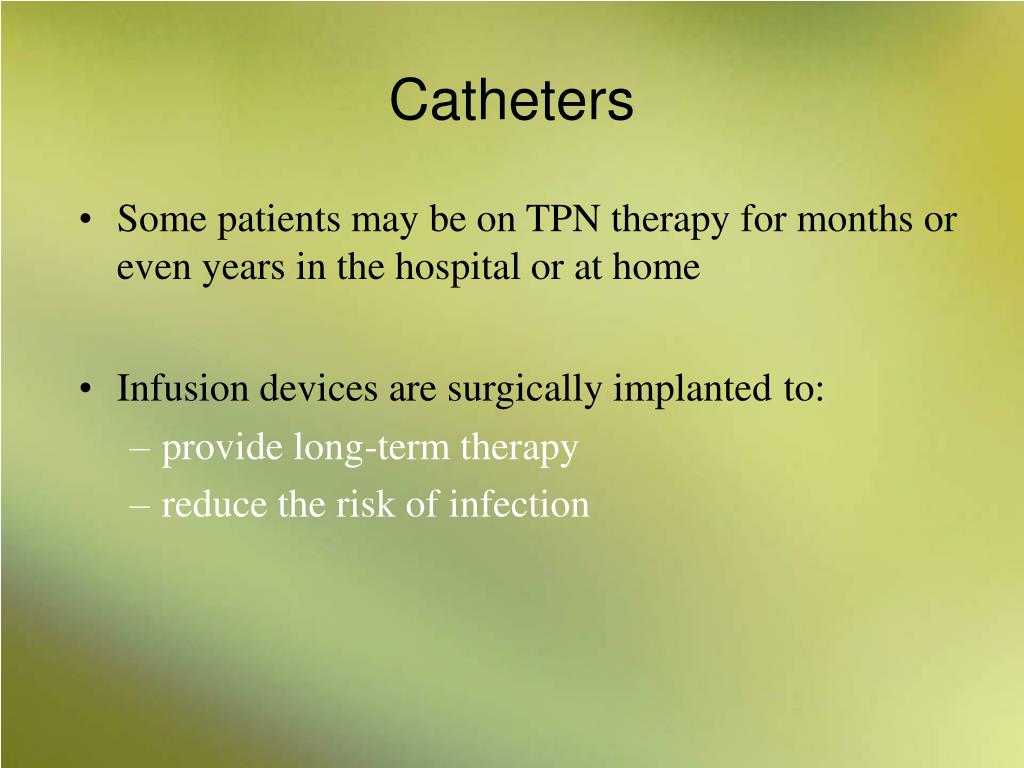 Catheters

• Some patients may be on TPN therapy for months or even years in the hospital or at home

• Infusion devices are surgically implanted to:
– provide long-term therapy
– reduce the risk of infection